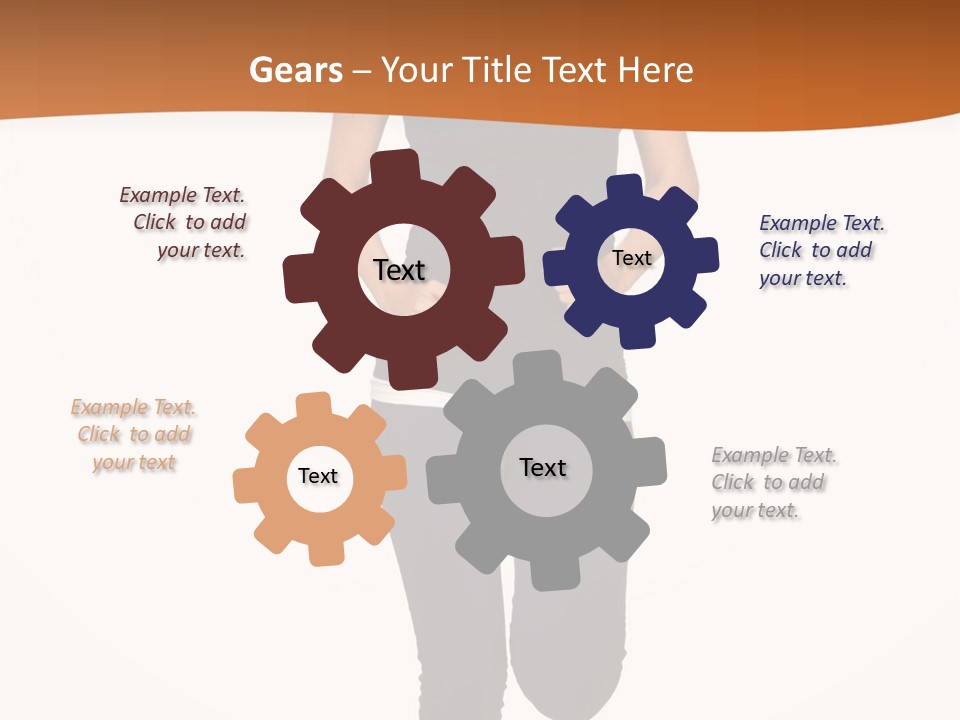 Gears – Your Title Text Here

Example Text. Click to add your text.

Text

Text

Example Text. Click to add your text.

Example Text. Click to add your text

Text

Text

Example Text. Click to add your text.